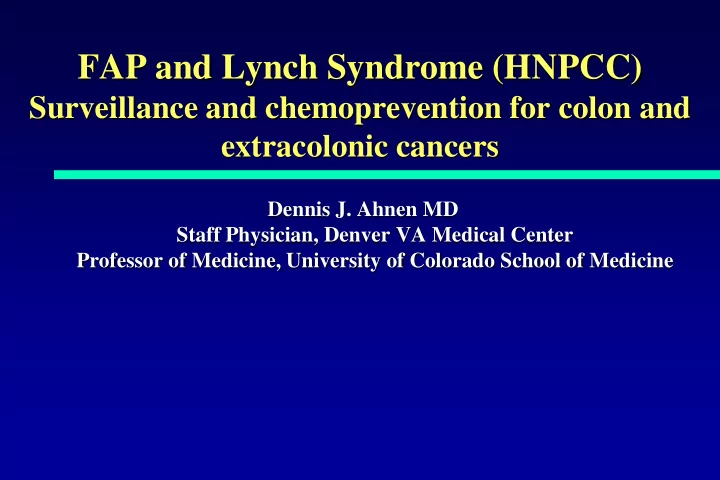 FAP and Lynch Syndrome (HNPCC)
Surveillance and chemoprevention for colon and extracolonic cancers

Dennis J. Ahnen MD
Staff Physician, Denver VA Medical Center
Professor of Medicine, University of Colorado School of Medicine